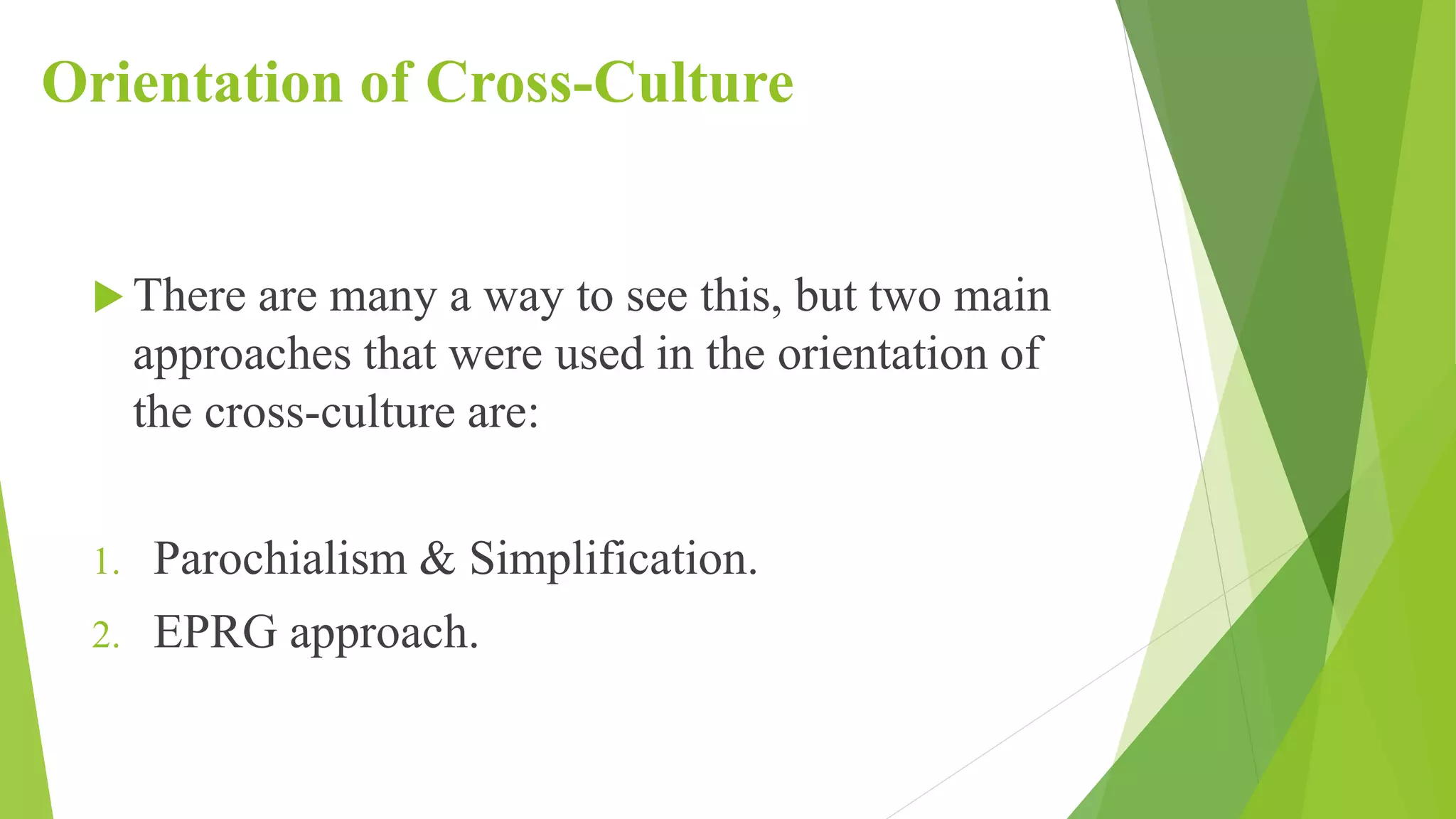 Orientation of Cross-Culture

There are many a way to see this, but two main approaches that were used in the orientation of the cross-culture are:

1. Parochialism & Simplification.
2. EPRG approach.